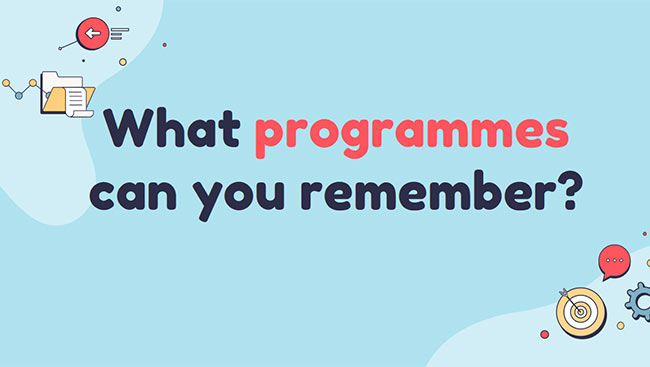 What programmes can you remember?